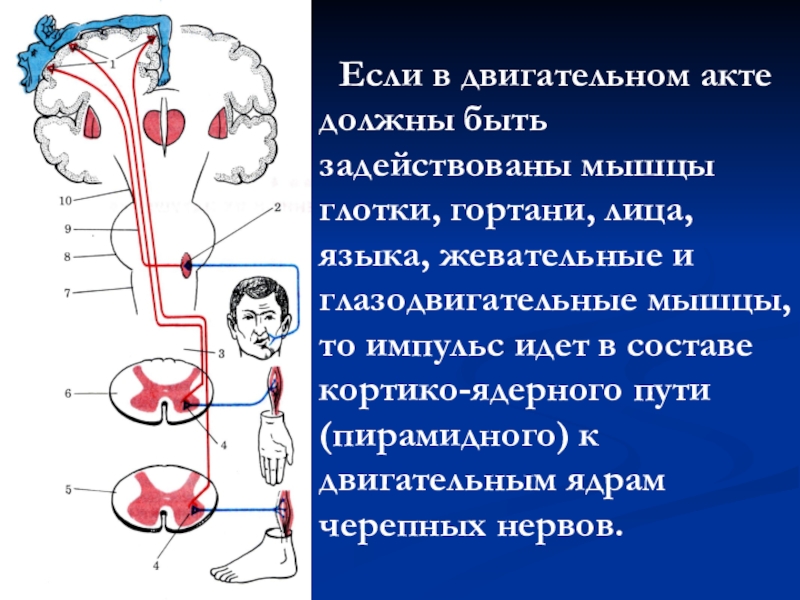 1
10
9
8
7
2
3
6
4
5
4

Если в двигательном акте должны быть задействованы мышцы глотки, гортани, лица, языка, жевательные и глазодвигательные мышцы, то импульс идет в составе кортико-ядерного пути (пирамидного) к двигательным ядрам черепных нервов.